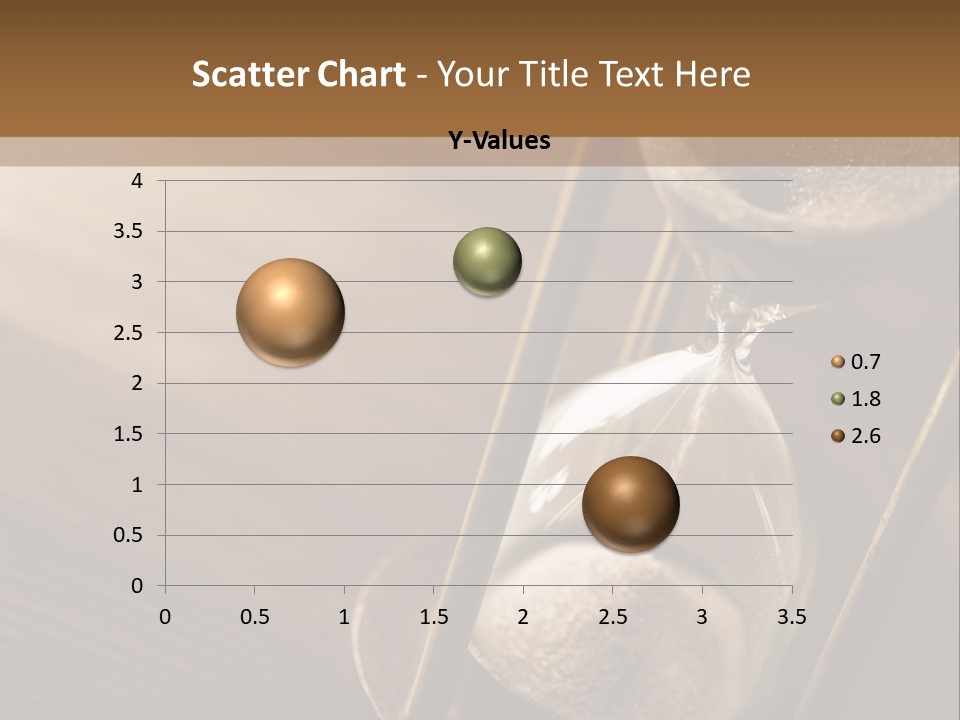 Scatter Chart - Your Title Text Here

Y-Values

4
3.5
3
2.5
2
1.5
1
0.5
0

0 0.5 1 1.5 2 2.5 3 3.5

0.7
1.8
2.6